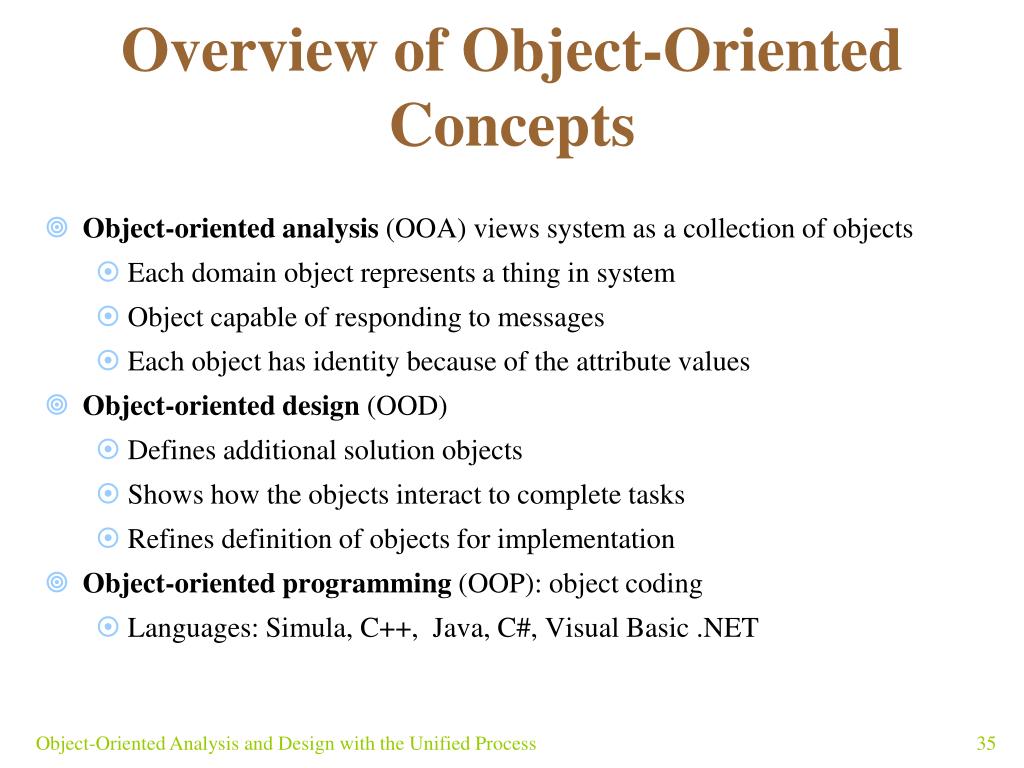 Overview of Object-Oriented Concepts

Object-oriented analysis (OOA) views system as a collection of objects
Each domain object represents a thing in system
Object capable of responding to messages
Each object has identity because of the attribute values
Object-oriented design (OOD)
Defines additional solution objects
Shows how the objects interact to complete tasks
Refines definition of objects for implementation
Object-oriented programming (OOP): object coding
Languages: Simula, C++, Java, C#, Visual Basic .NET

Object-Oriented Analysis and Design with the Unified Process

35